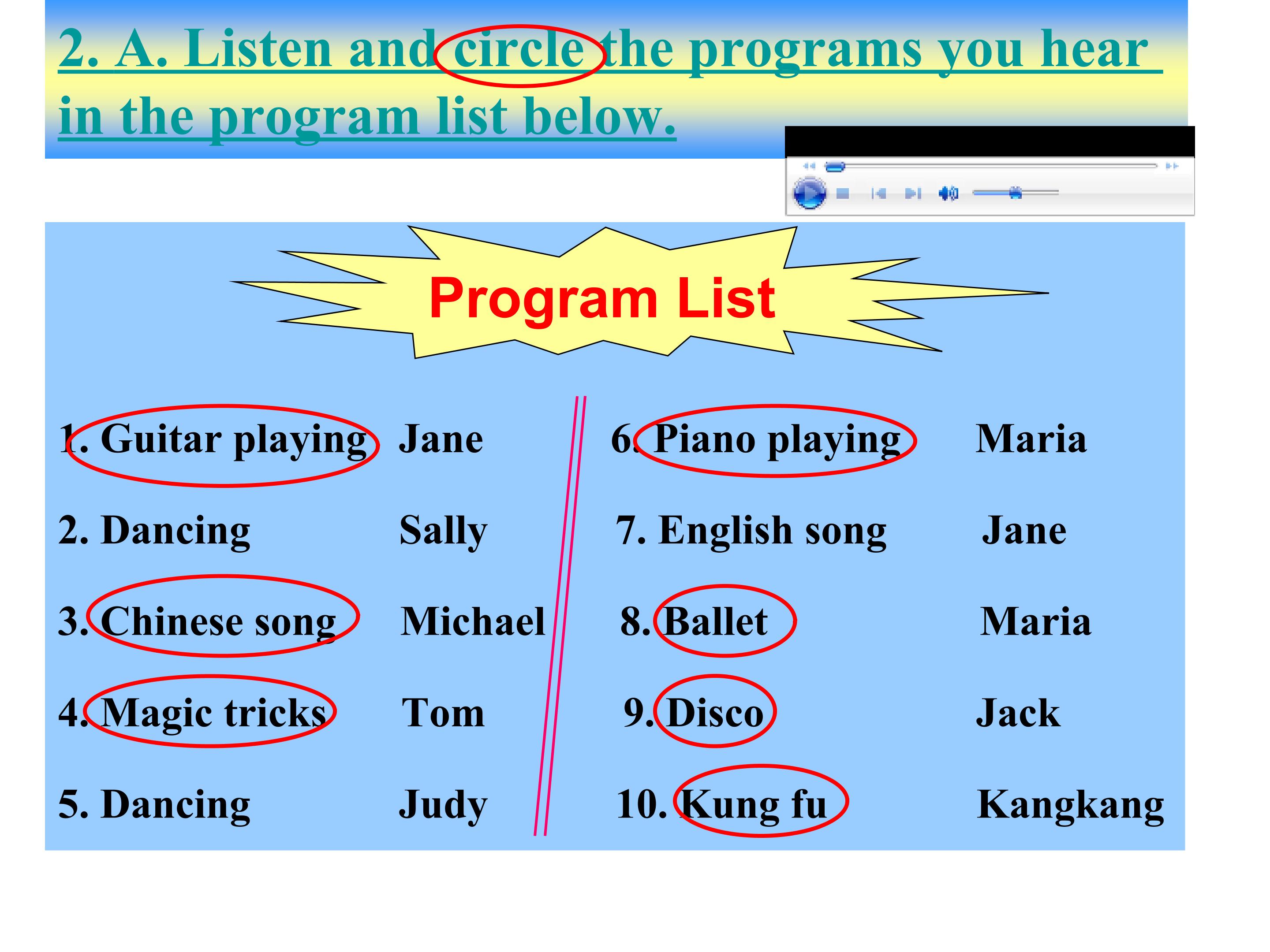 2. A. Listen and circle the programs you hear in the program list below.

Program List

1. Guitar playing Jane

2. Dancing Sally

3. Chinese song Michael

4. Magic tricks Tom

5. Dancing Judy

6. Piano playing Maria

7. English song Jane

8. Ballet Maria

9. Disco Jack

10. Kung fu Kangkang